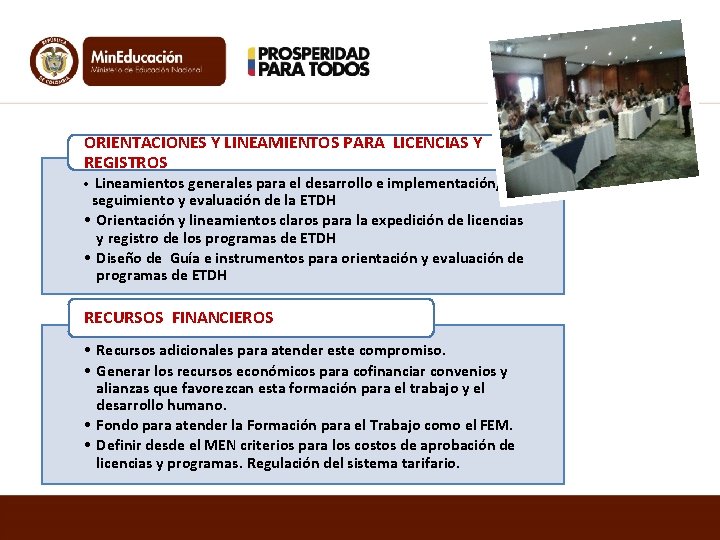 REPÚBLICA DE COLOMBIA

MinEducación
Ministerio de Educación Nacional

PROSPERIDAD PARA TODOS

ORIENTACIONES Y LINEAMIENTOS PARA LICENCIAS Y REGISTROS

• Lineamientos generales para el desarrollo e implementación, seguimiento y evaluación de la ETDH
• Orientación y lineamientos claros para la expedición de licencias y registro de los programas de ETDH
• Diseño de Guía e instrumentos para orientación y evaluación de programas de ETDH

RECURSOS FINANCIEROS

• Recursos adicionales para atender este compromiso.
• Generar los recursos económicos para cofinanciar convenios y alianzas que favorezcan esta formación para el trabajo y el desarrollo humano.
• Fondo para atender la Formación para el Trabajo como el FEM.
• Definir desde el MEN criterios para los costos de aprobación de licencias y programas. Regulación del sistema tarifario.